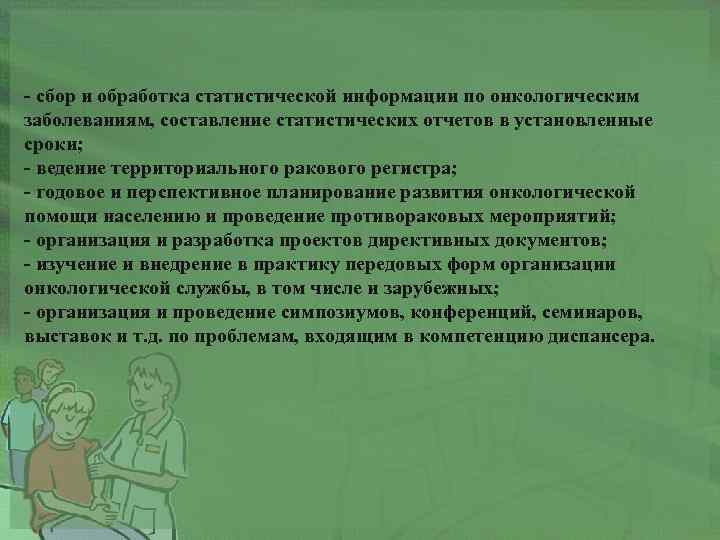 - сбор и обработка статистической информации по онкологическим заболеваниям, составление статистических отчетов в установленные сроки;
- ведение территориального ракового регистра;
- годовое и перспективное планирование развития онкологической помощи населению и проведение противораковых мероприятий;
- организация и разработка проектов директивных документов;
- изучение и внедрение в практику передовых форм организации онкологической службы, в том числе и зарубежных;
- организация и проведение симпозиумов, конференций, семинаров, выставок и т.д. по проблемам, входящим в компетенцию диспансера.